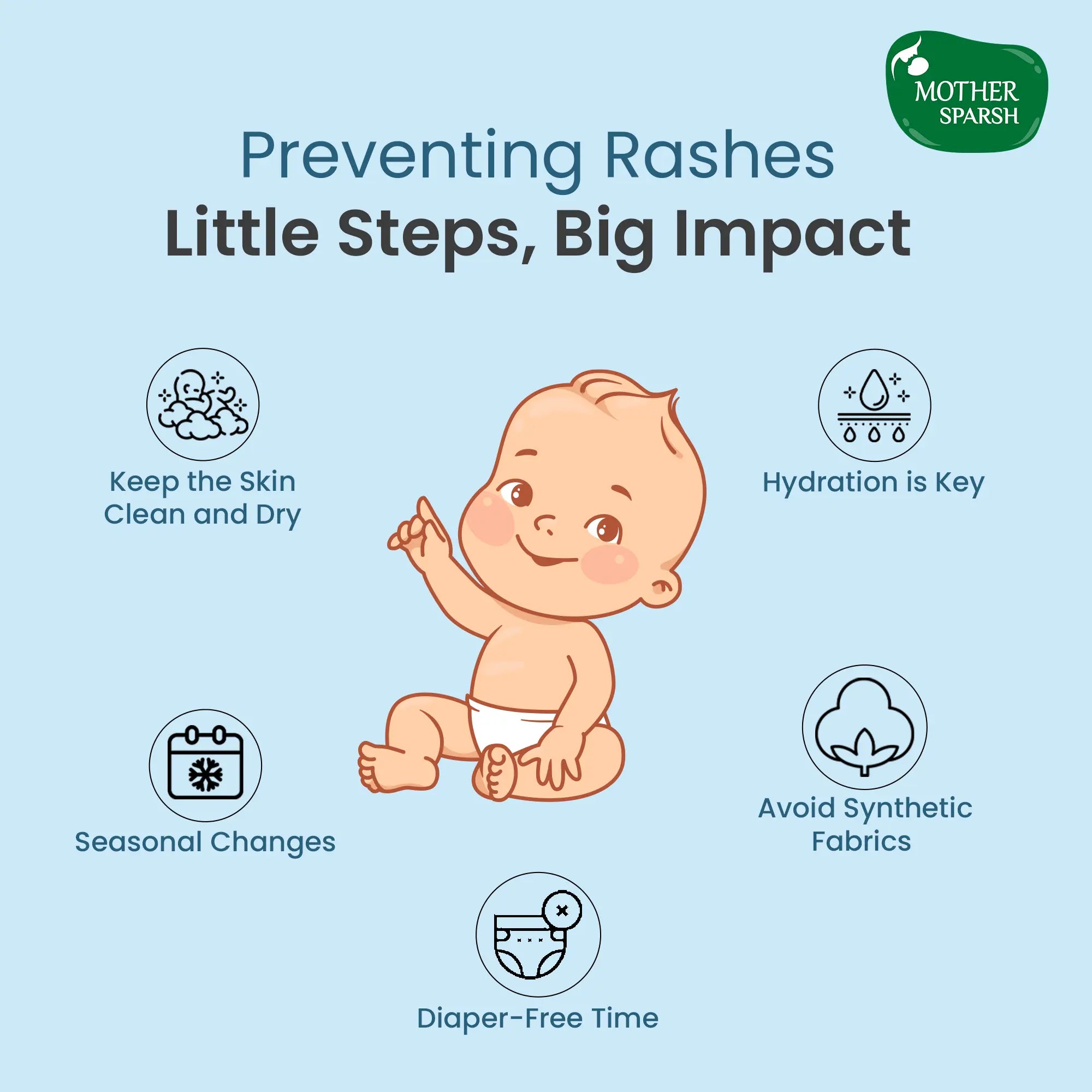 MOTHER SPARSH

Preventing Rashes
Little Steps, Big Impact

Keep the Skin Clean and Dry

Hydration is Key

Seasonal Changes

Avoid Synthetic Fabrics

Diaper-Free Time